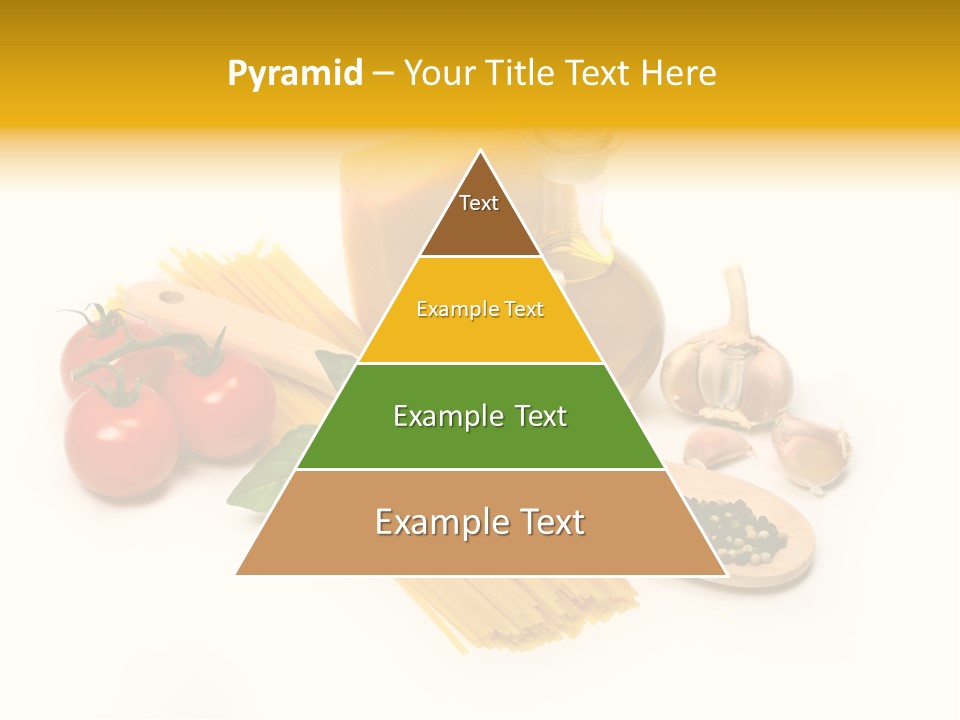 Pyramid – Your Title Text Here

Text

Example Text

Example Text

Example Text